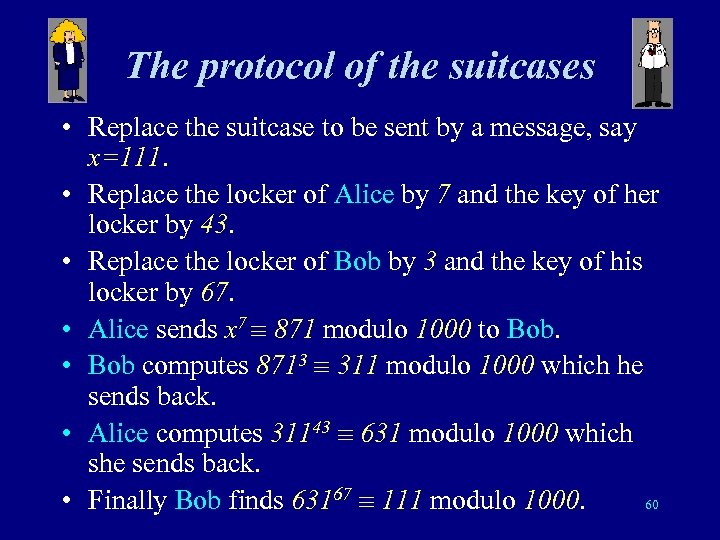 The protocol of the suitcases

• Replace the suitcase to be sent by a message, say $x=111$.

• Replace the locker of Alice by $7$ and the key of her locker by $43$.

• Replace the locker of Bob by $3$ and the key of his locker by $67$.

• Alice sends $x^7 \equiv 871$ modulo $1000$ to Bob.

• Bob computes $871^3 \equiv 311$ modulo $1000$ which he sends back.

• Alice computes $311^{43} \equiv 631$ modulo $1000$ which she sends back.

• Finally Bob finds $631^{67} \equiv 111$ modulo $1000$.

60